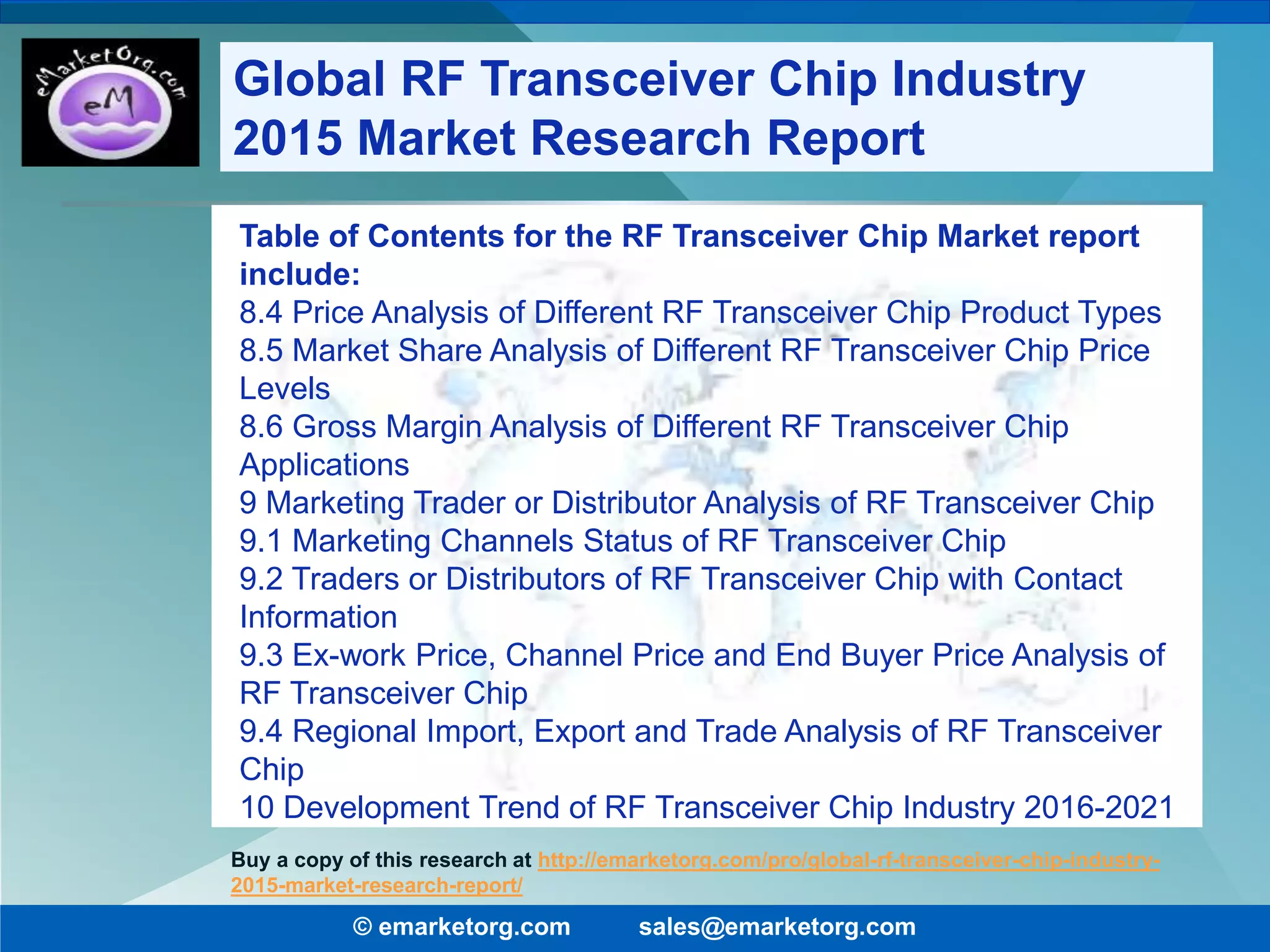 eMarketOrg.com
eM

Global RF Transceiver Chip Industry 2015 Market Research Report

Table of Contents for the RF Transceiver Chip Market report include:
8.4 Price Analysis of Different RF Transceiver Chip Product Types
8.5 Market Share Analysis of Different RF Transceiver Chip Price Levels
8.6 Gross Margin Analysis of Different RF Transceiver Chip Applications
9 Marketing Trader or Distributor Analysis of RF Transceiver Chip
9.1 Marketing Channels Status of RF Transceiver Chip
9.2 Traders or Distributors of RF Transceiver Chip with Contact Information
9.3 Ex-work Price, Channel Price and End Buyer Price Analysis of RF Transceiver Chip
9.4 Regional Import, Export and Trade Analysis of RF Transceiver Chip
10 Development Trend of RF Transceiver Chip Industry 2016-2021

Buy a copy of this research at http://emarketorg.com/pro/global-rf-transceiver-chip-industry-2015-market-research-report/

© emarketorg.com sales@emarketorg.com